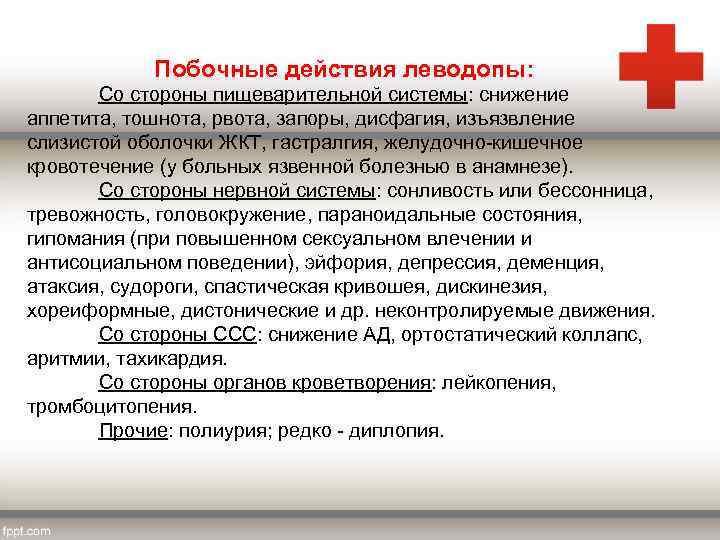 Побочные действия леводопы:

Со стороны пищеварительной системы: снижение аппетита, тошнота, рвота, запоры, дисфагия, изъязвление слизистой оболочки ЖКТ, гастралгия, желудочно-кишечное кровотечение (у больных язвенной болезнью в анамнезе).

Со стороны нервной системы: сонливость или бессонница, тревожность, головокружение, параноидальные состояния, гипомания (при повышенном сексуальном влечении и антисоциальном поведении), эйфория, депрессия, деменция, атаксия, судороги, спастическая кривошея, дискинезия, хореиформные, дистонические и др. неконтролируемые движения.

Со стороны ССС: снижение АД, ортостатический коллапс, аритмии, тахикардия.

Со стороны органов кроветворения: лейкопения, тромбоцитопения.

Прочие: полиурия; редко - диплопия.

fppt.com